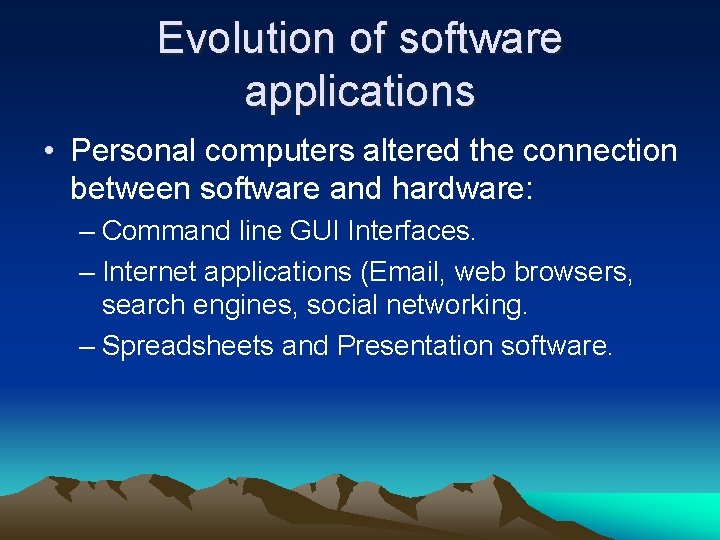 Evolution of software applications

• Personal computers altered the connection between software and hardware:

– Command line GUI Interfaces.

– Internet applications (Email, web browsers, search engines, social networking.

– Spreadsheets and Presentation software.